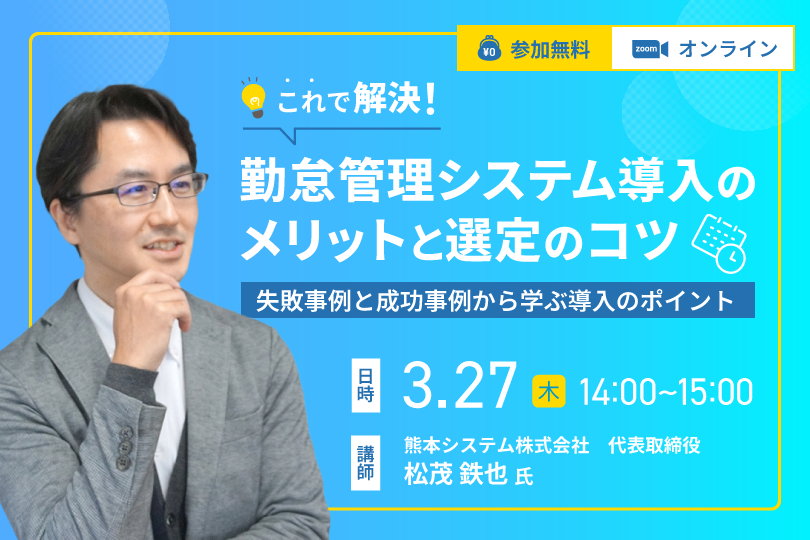 ¥0 参加無料

zoom オンライン

これで解決！

勤怠管理システム導入のメリットと選定のコツ

失敗事例と成功事例から学ぶ導入のポイント

日時 3.27 木 14:00~15:00

講師 熊本システム株式会社 代表取締役
松茂 鉄也 氏